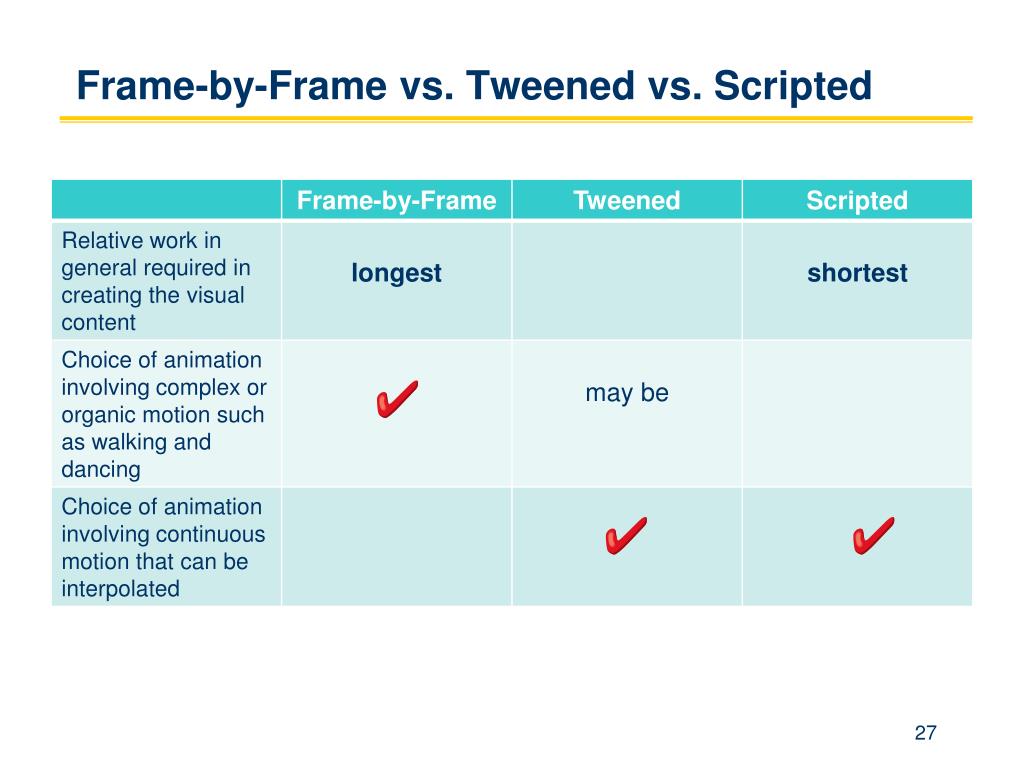 Frame-by-Frame vs. Tweened vs. Scripted

| | Frame-by-Frame | Tweened | Scripted |
|---|---|---|---|
| Relative work in general required in creating the visual content | longest | | shortest |
| Choice of animation involving complex or organic motion such as walking and dancing | ✔ | may be | |
| Choice of animation involving continuous motion that can be interpolated | | ✔ | ✔ |

27